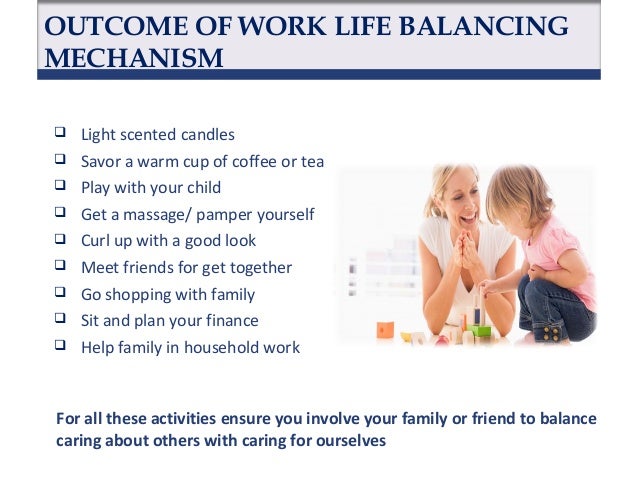 OUTCOME OF WORK LIFE BALANCING MECHANISM

❑ Light scented candles
❑ Savor a warm cup of coffee or tea
❑ Play with your child
❑ Get a massage/ pamper yourself
❑ Curl up with a good look
❑ Meet friends for get together
❑ Go shopping with family
❑ Sit and plan your finance
❑ Help family in household work

For all these activities ensure you involve your family or friend to balance caring about others with caring for ourselves